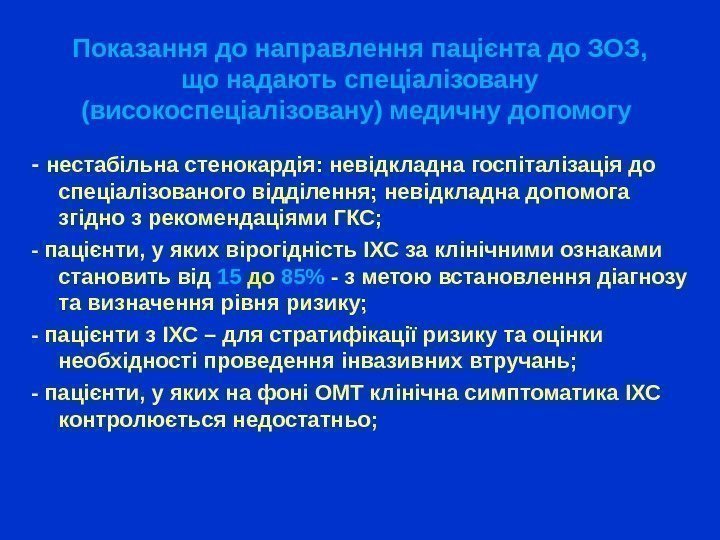 Показання до направлення пацієнта до ЗОЗ, що надають спеціалізовану (високоспеціалізовану) медичну допомогу

- нестабільна стенокардія: невідкладна госпіталізація до спеціалізованого відділення; невідкладна допомога згідно з рекомендаціями ГКС;

- пацієнти, у яких вірогідність ІХС за клінічними ознаками становить від 15 до 85% - з метою встановлення діагнозу та визначення рівня ризику;

- пацієнти з ІХС – для стратифікації ризику та оцінки необхідності проведення інвазивних втручань;

- пацієнти, у яких на фоні ОМТ клінічна симптоматика ІХС контролюється недостатньо;